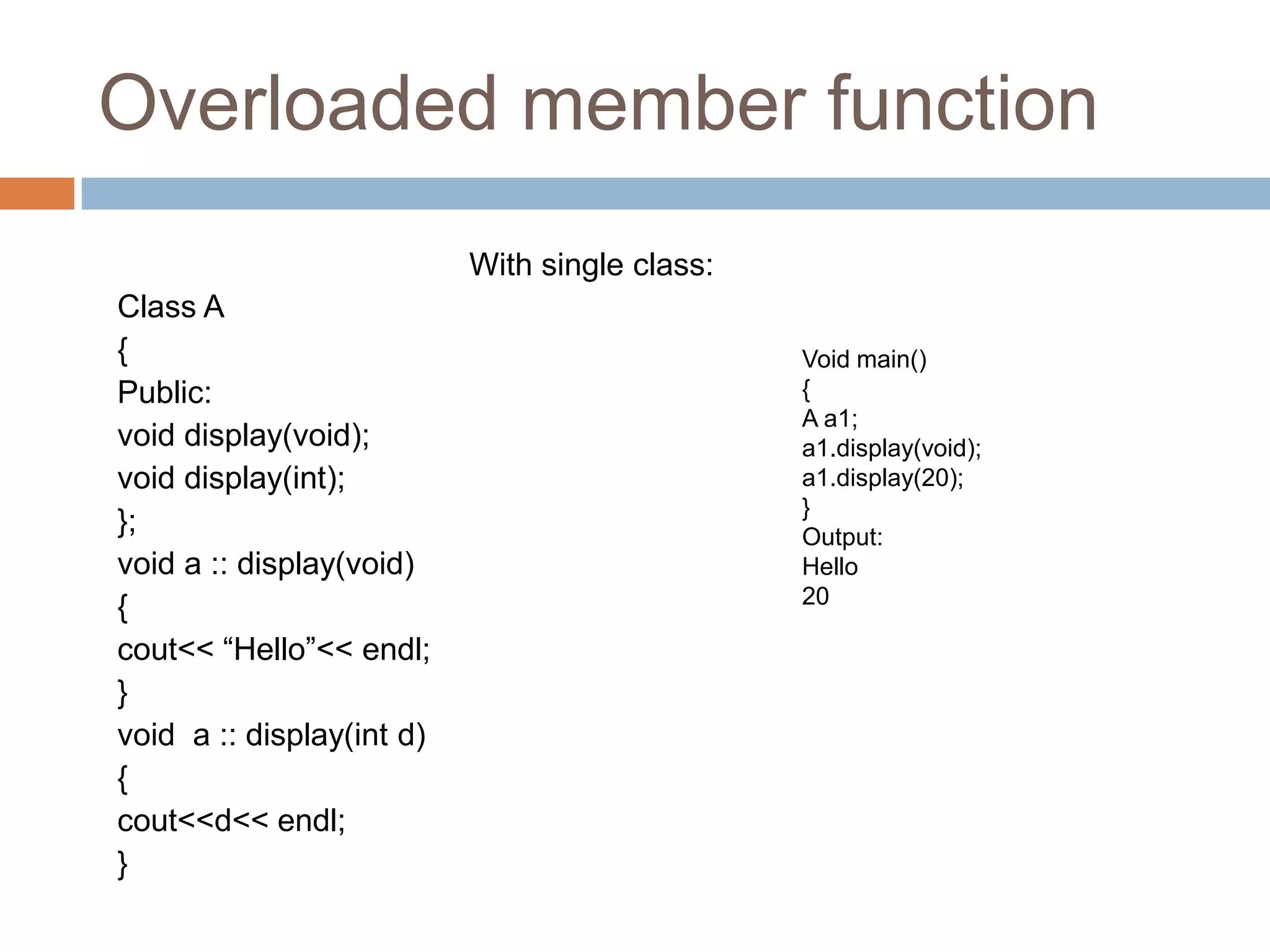 Overloaded member function

With single class:

Class A
{
Public:
void display(void);
void display(int);
};
void a :: display(void)
{
cout<< “Hello”<< endl;
}
void a :: display(int d)
{
cout<<d<< endl;
}

Void main()
{
A a1;
a1.display(void);
a1.display(20);
}
Output:
Hello
20